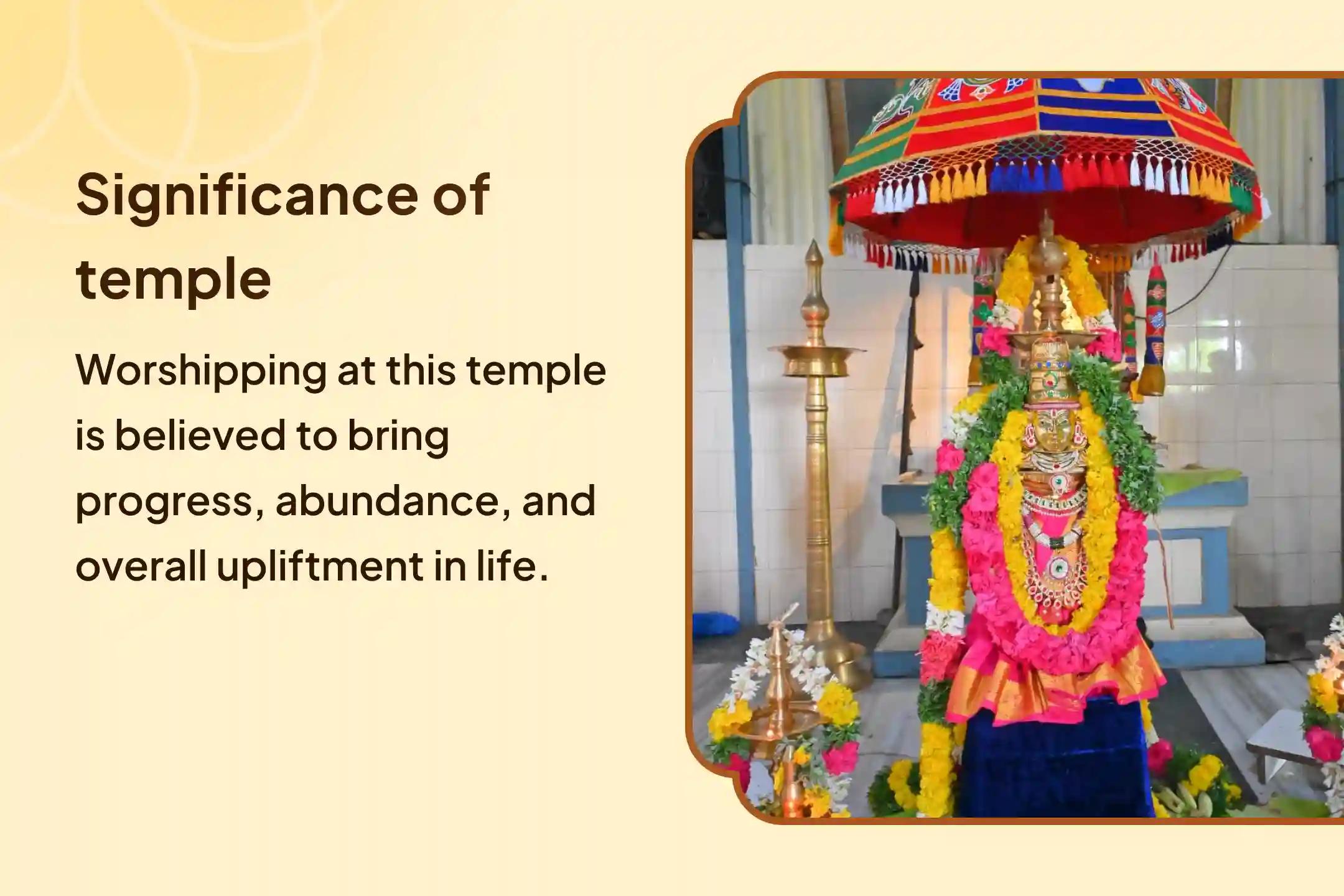 Significance of temple

Worshipping at this temple is believed to bring progress, abundance, and overall upliftment in life.